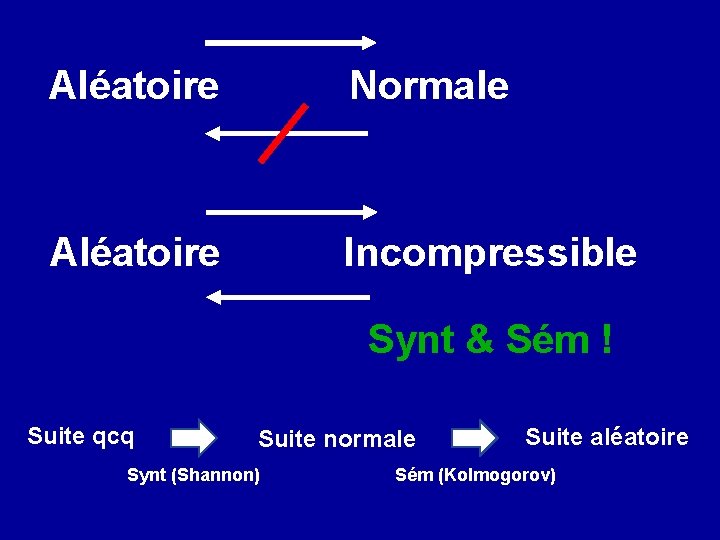 Aléatoire Normale

Aléatoire Incompressible

Synt & Sém !

Suite qcq Suite normale Suite aléatoire

Synt (Shannon) Sém (Kolmogorov)